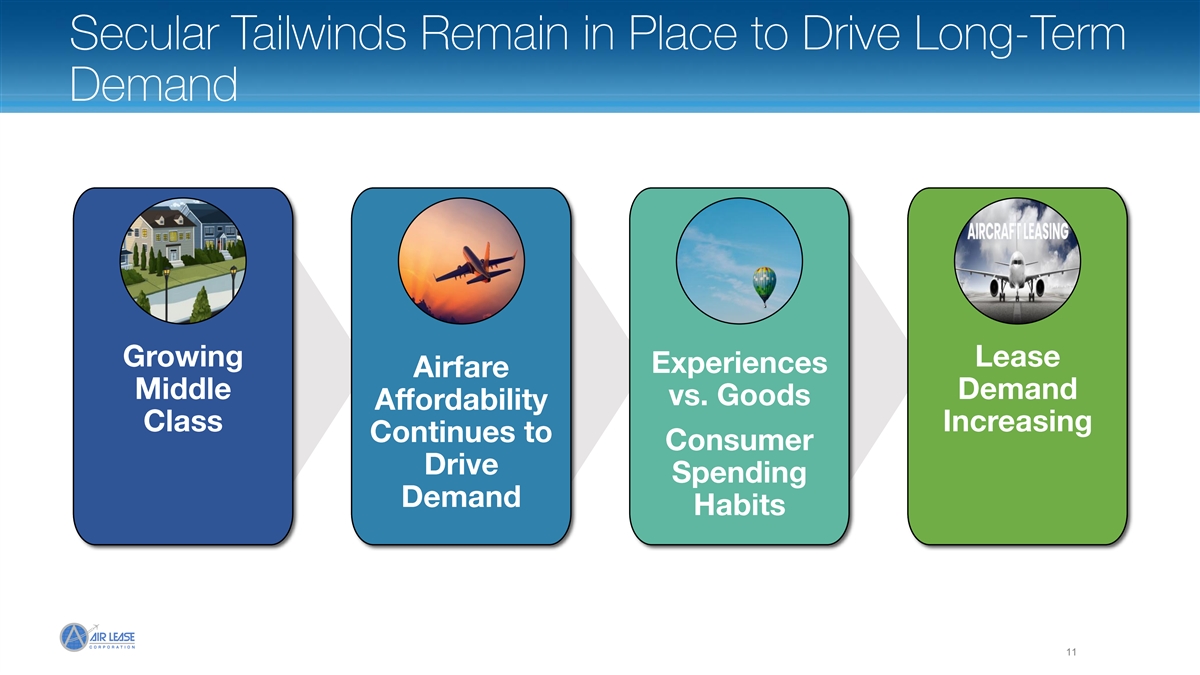 Secular Tailwinds Remain in Place to Drive Long-Term Demand

Growing Middle Class

Airfare Affordability Continues to Drive Demand

Experiences vs. Goods

Consumer Spending Habits

AIRCRAFT LEASING

Lease Demand Increasing

AIR LEASE CORPORATION

11